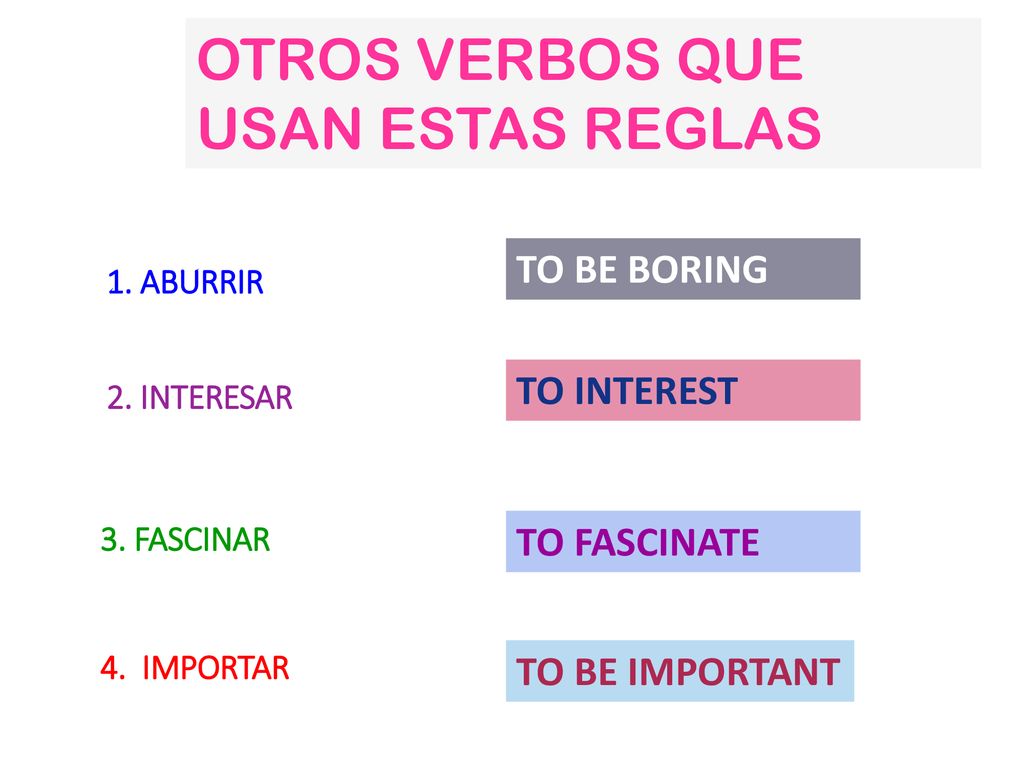 OTROS VERBOS QUE USAN ESTAS REGLAS

1. ABURRIR

TO BE BORING

2. INTERESAR

TO INTEREST

3. FASCINAR

TO FASCINATE

4. IMPORTAR

TO BE IMPORTANT